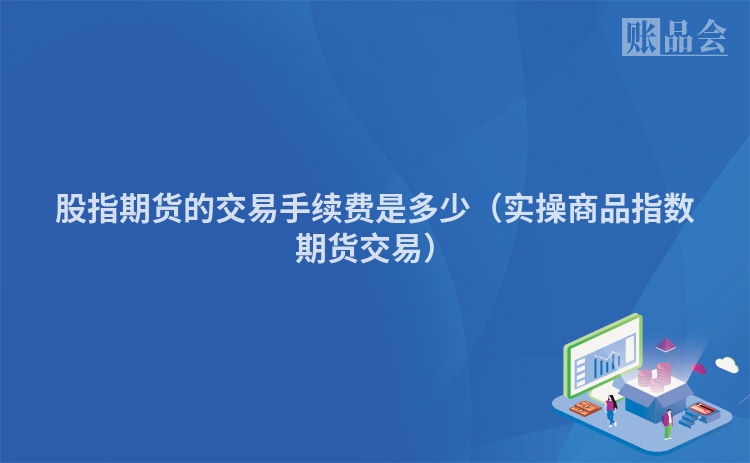 账品会

股指期货的交易手续费是多少（实操商品指数期货交易）